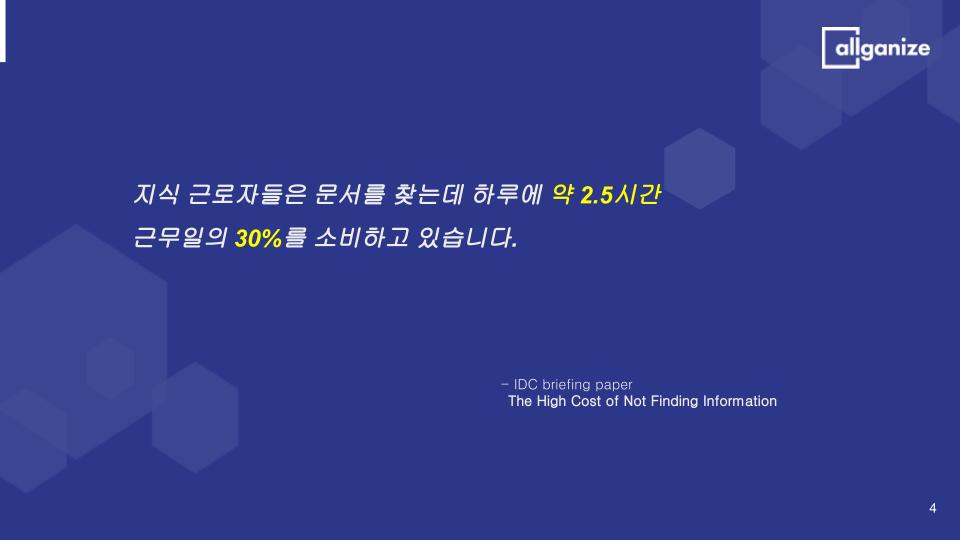 allganize

지식 근로자들은 문서를 찾는데 하루에 약 2.5시간 근무일의 30%를 소비하고 있습니다.

- IDC briefing paper
The High Cost of Not Finding Information

4